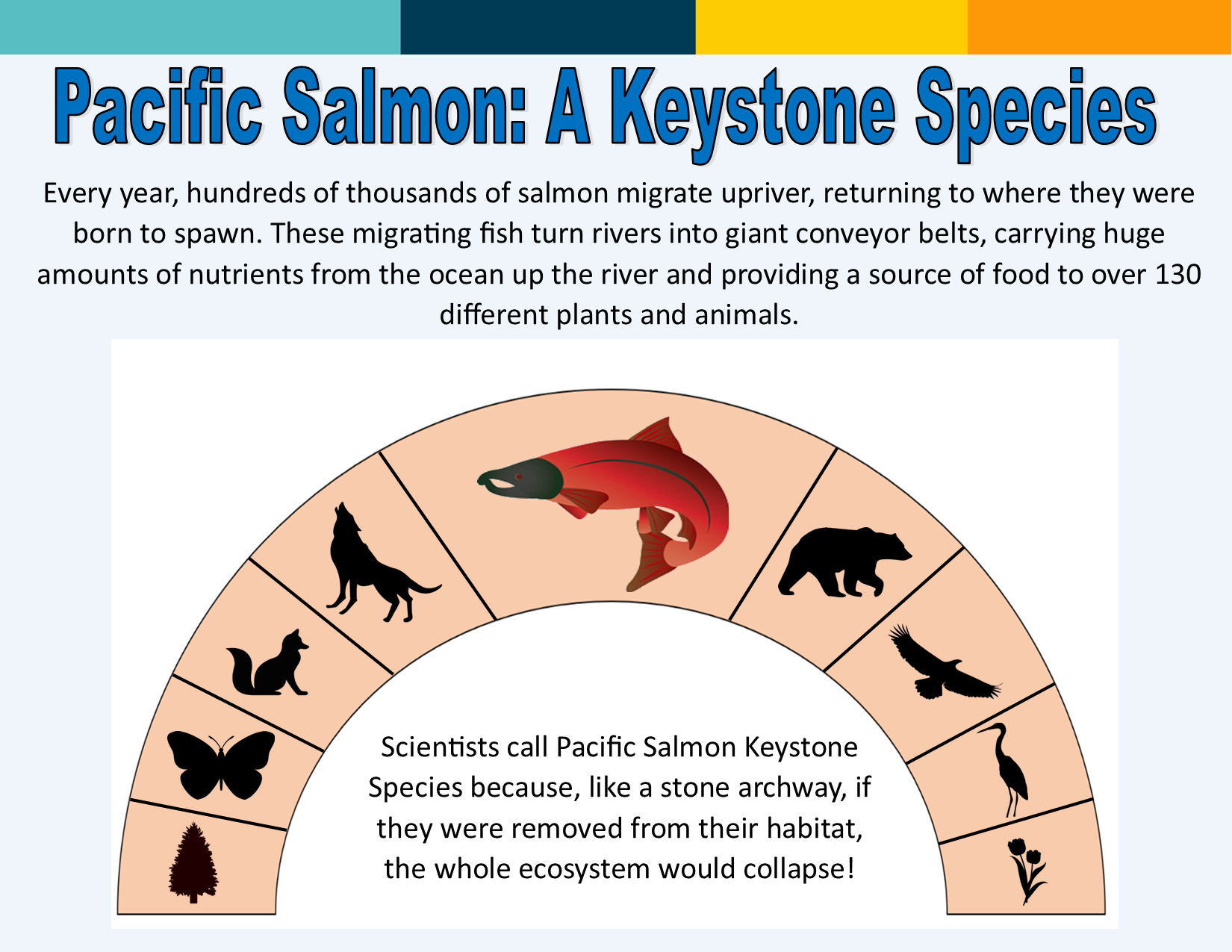 Pacific Salmon: A Keystone Species

Every year, hundreds of thousands of salmon migrate upriver, returning to where they were born to spawn. These migrating fish turn rivers into giant conveyor belts, carrying huge amounts of nutrients from the ocean up the river and providing a source of food to over 130 different plants and animals.

Scientists call Pacific Salmon Keystone Species because, like a stone archway, if they were removed from their habitat, the whole ecosystem would collapse!